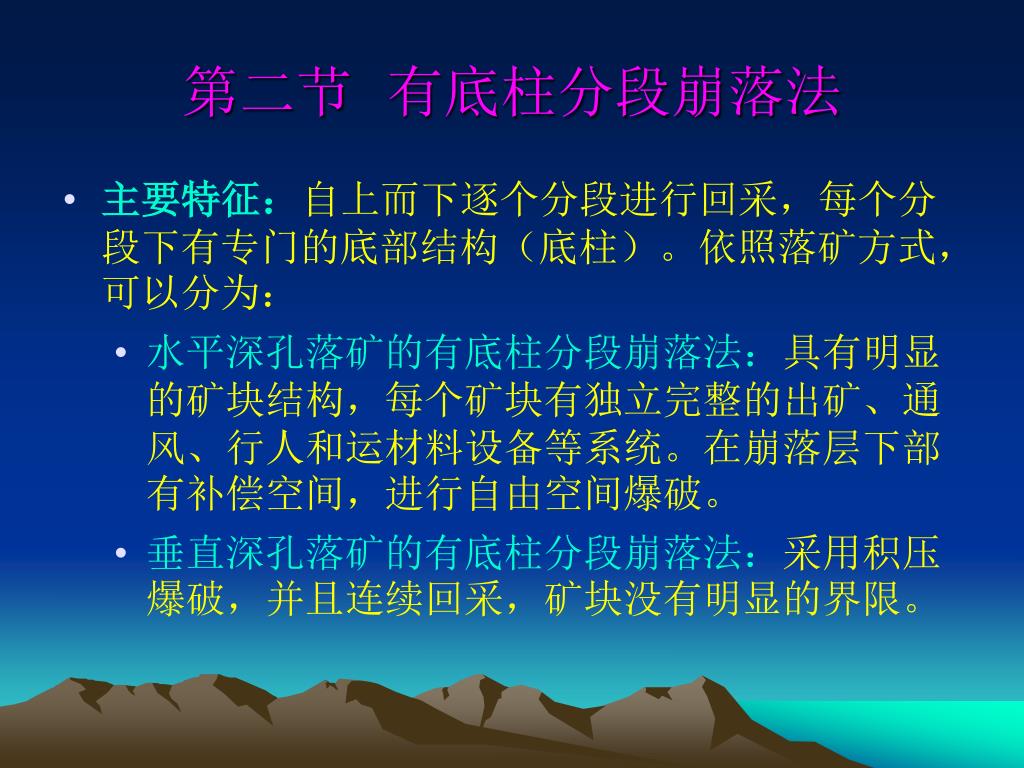 第二节 有底柱分段崩落法

• 主要特征：自上而下逐个分段进行回采，每个分段下有专门的底部结构（底柱）。依照落矿方式，可以分为：

• 水平深孔落矿的有底柱分段崩落法：具有明显的矿块结构，每个矿块有独立完整的出矿、通风、行人和运材料设备等系统。在崩落层下部有补偿空间，进行自由空间爆破。

• 垂直深孔落矿的有底柱分段崩落法：采用积压爆破，并且连续回采，矿块没有明显的界限。